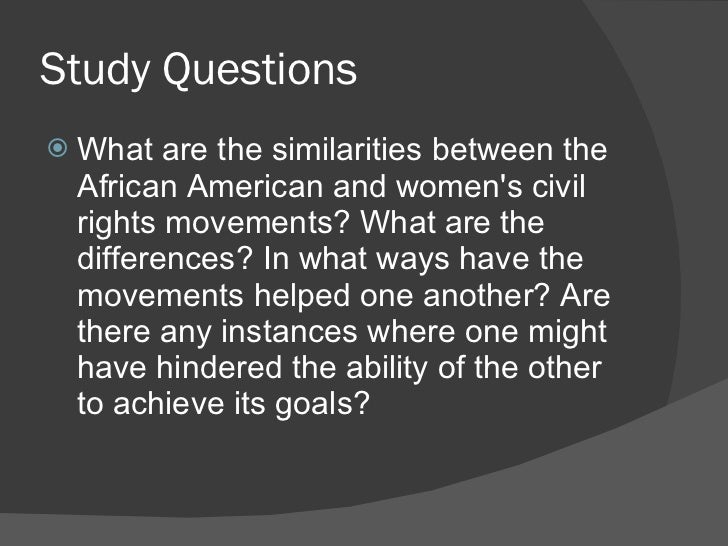 Study Questions

What are the similarities between the African American and women's civil rights movements? What are the differences? In what ways have the movements helped one another? Are there any instances where one might have hindered the ability of the other to achieve its goals?